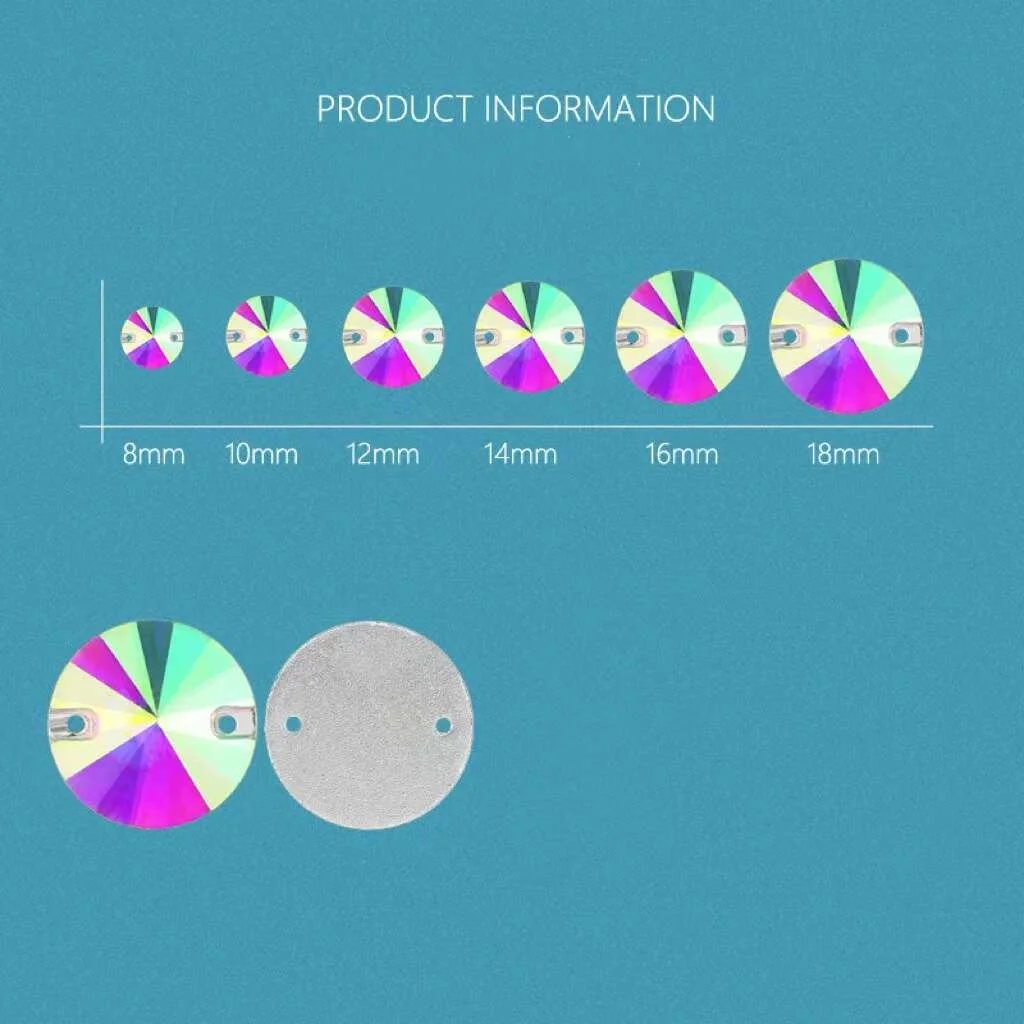 PRODUCT INFORMATION

8mm 10mm 12mm 14mm 16mm 18mm